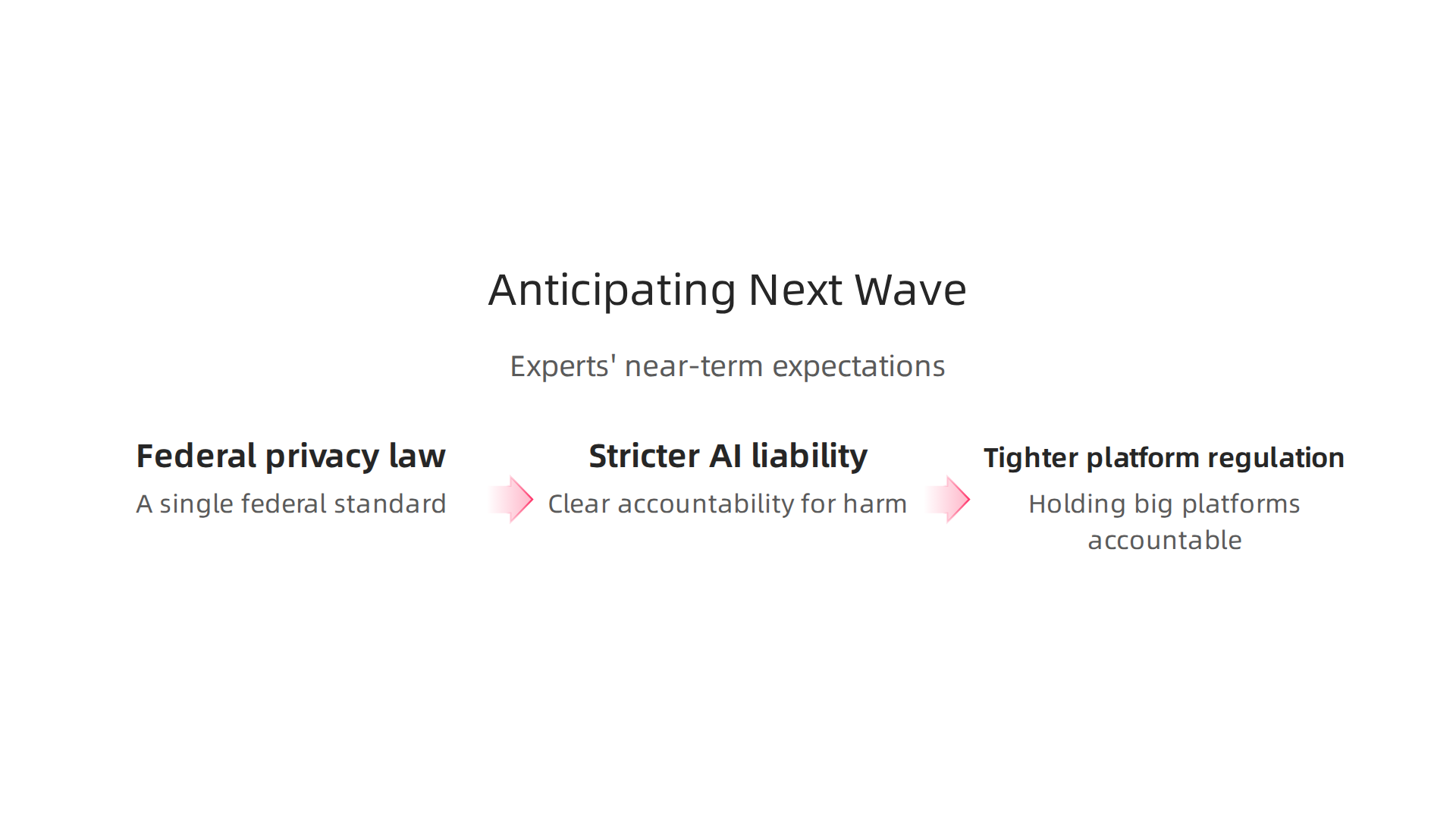 Anticipating Next Wave

Experts' near-term expectations

Federal privacy law

A single federal standard

Stricter AI liability

Clear accountability for harm

Tighter platform regulation

Holding big platforms accountable